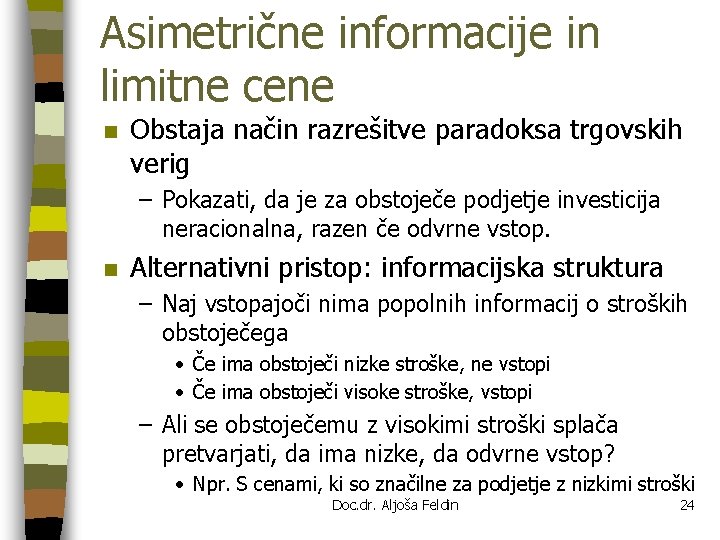 Asimetrične informacije in limitne cene

■ Obstaja način razrešitve paradoksa trgovskih verig
– Pokazati, da je za obstoječe podjetje investicija neracionalna, razen če odvrne vstop.

■ Alternativni pristop: informacijska struktura
– Naj vstopajoči nima popolnih informacij o stroških obstoječega
• Če ima obstoječi nizke stroške, ne vstopi
• Če ima obstoječi visoke stroške, vstopi
– Ali se obstoječemu z visokimi stroški splača pretvarjati, da ima nizke, da odvrne vstop?
• Npr. S cenami, ki so značilne za podjetje z nizkimi stroški

Doc.dr. Aljoša Feldin

24